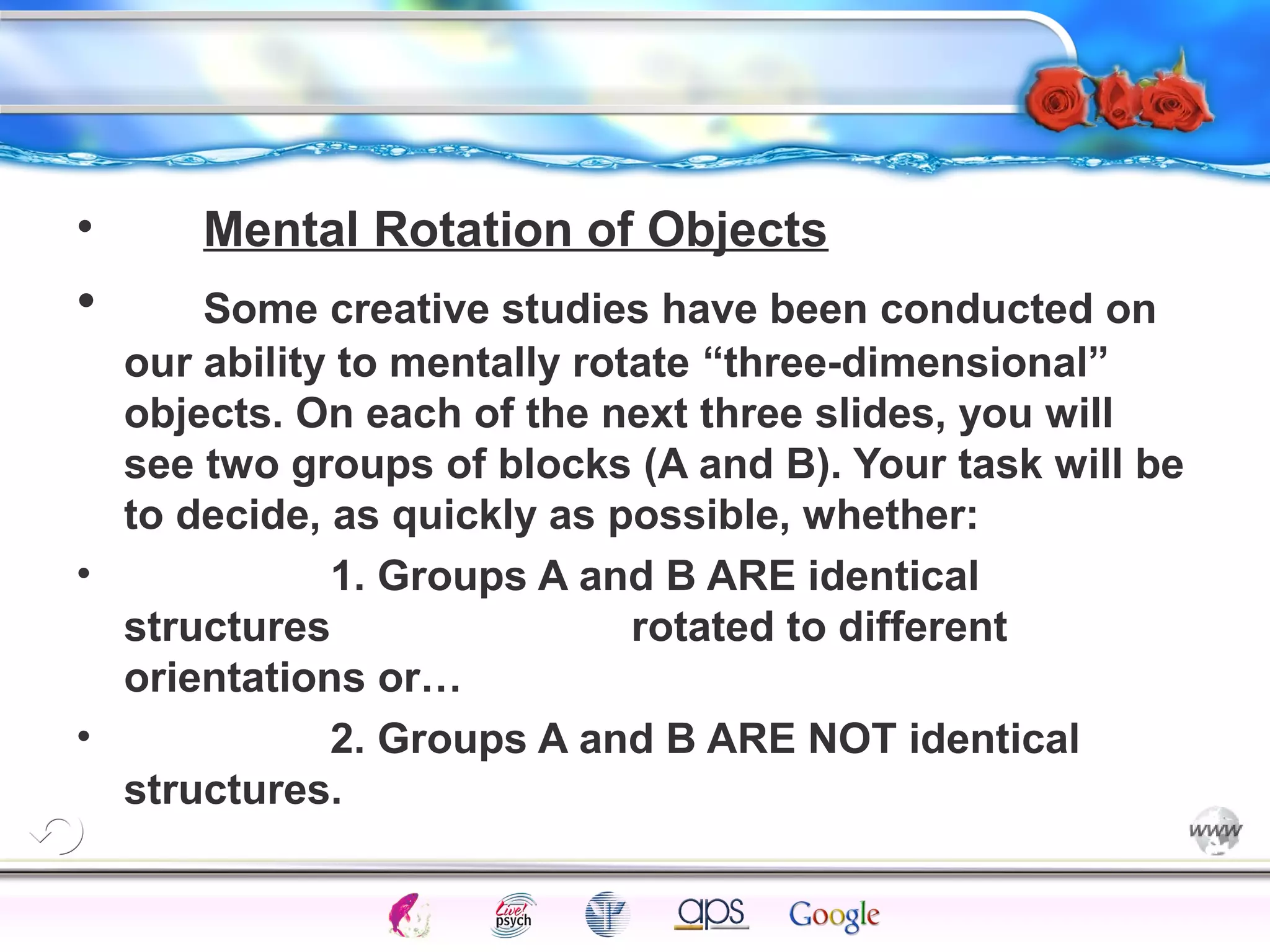 • Mental Rotation of Objects

• Some creative studies have been conducted on our ability to mentally rotate “three-dimensional” objects. On each of the next three slides, you will see two groups of blocks (A and B). Your task will be to decide, as quickly as possible, whether:

• 1. Groups A and B ARE identical structures rotated to different orientations or…

• 2. Groups A and B ARE NOT identical structures.

www

Live! psych

aps

Google